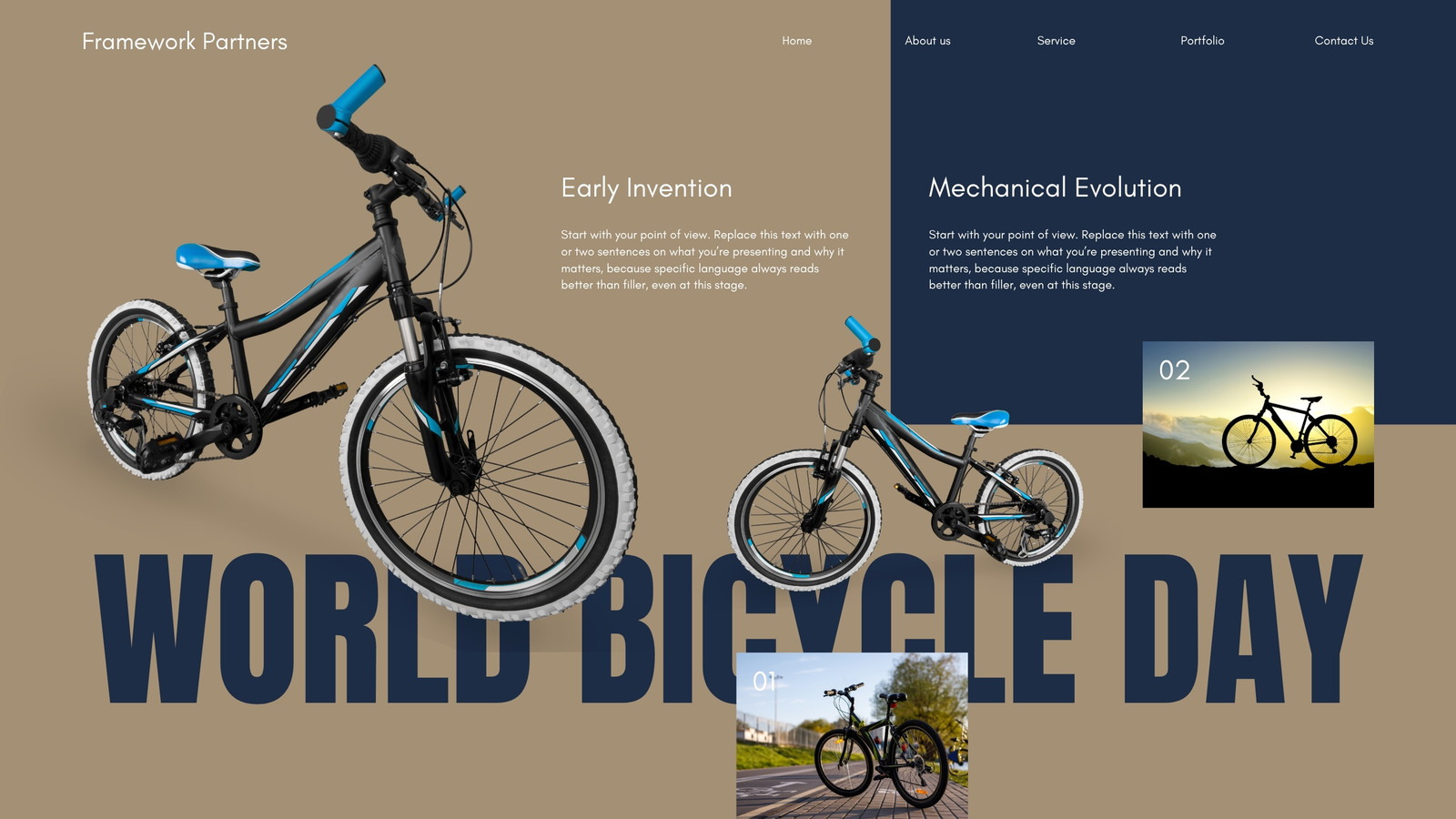 Framework Partners

Home

About us

Service

Portfolio

Contact Us

Early Invention

Start with your point of view. Replace this text with one or two sentences on what you're presenting and why it matters, because specific language always reads better than filler, even at this stage.

Mechanical Evolution

Start with your point of view. Replace this text with one or two sentences on what you're presenting and why it matters, because specific language always reads better than filler, even at this stage.

02

WORLD BICYCLE DAY

01